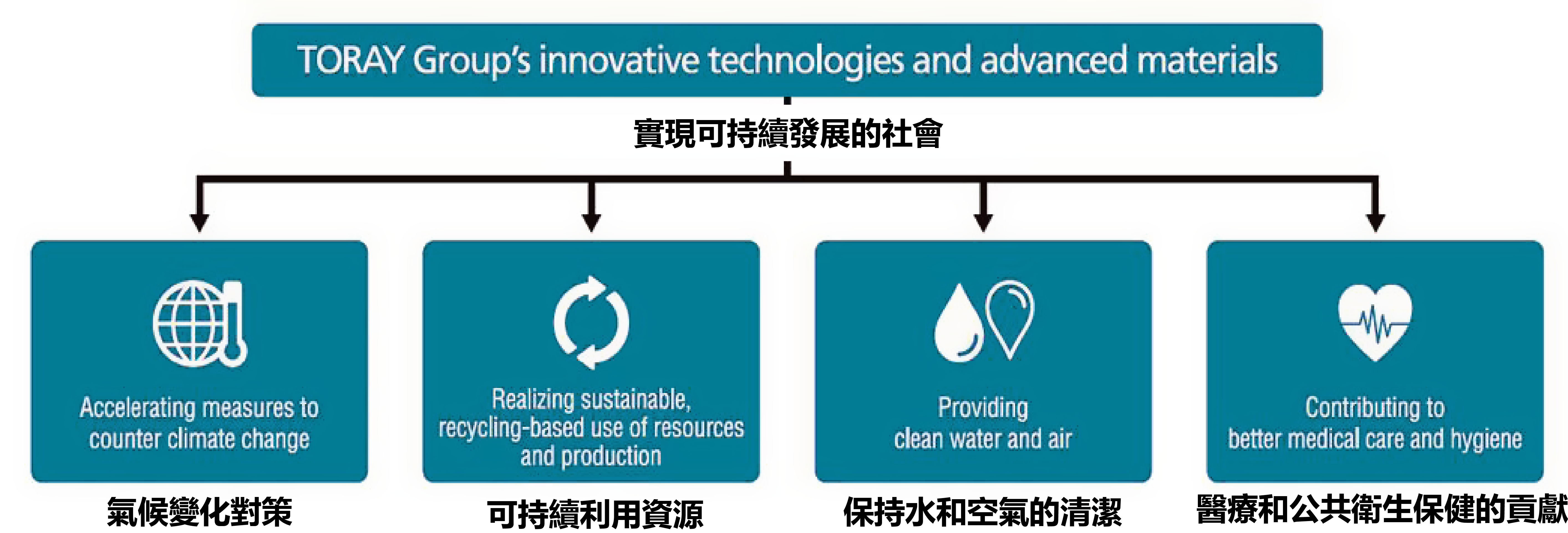 TORAY Group's innovative technologies and advanced materials

實現可持續發展的社會

Accelerating measures to counter climate change

氣候變化對策

Realizing sustainable, recycling-based use of resources and production

可持續利用資源

Providing clean water and air

保持水和空氣的清潔

Contributing to better medical care and hygiene

醫療和公共衛生保健的貢獻